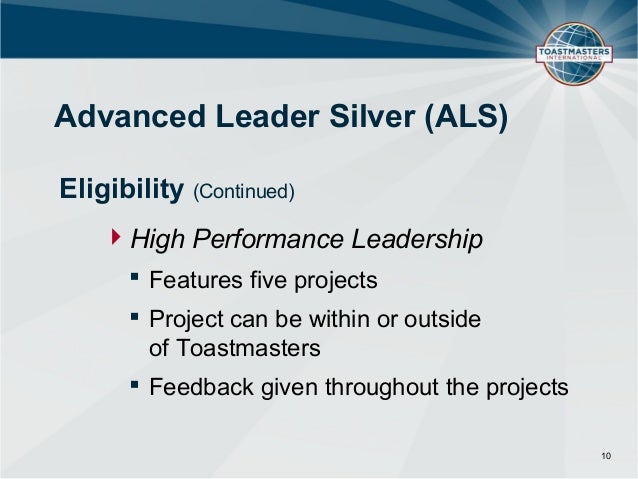 TOASTMASTERS
INTERNATIONAL

Advanced Leader Silver (ALS)

Eligibility (Continued)

High Performance Leadership

Features five projects

Project can be within or outside of Toastmasters

Feedback given throughout the projects

10